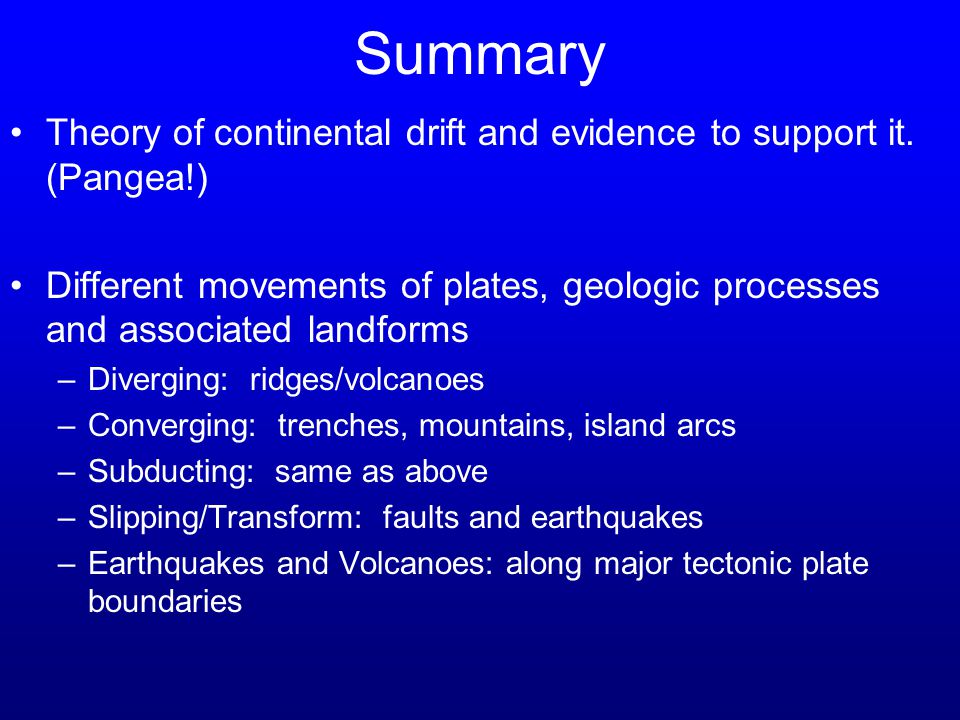 Summary

• Theory of continental drift and evidence to support it. (Pangea!)

• Different movements of plates, geologic processes and associated landforms
– Diverging: ridges/volcanoes
– Converging: trenches, mountains, island arcs
– Subducting: same as above
– Slipping/Transform: faults and earthquakes
– Earthquakes and Volcanoes: along major tectonic plate boundaries